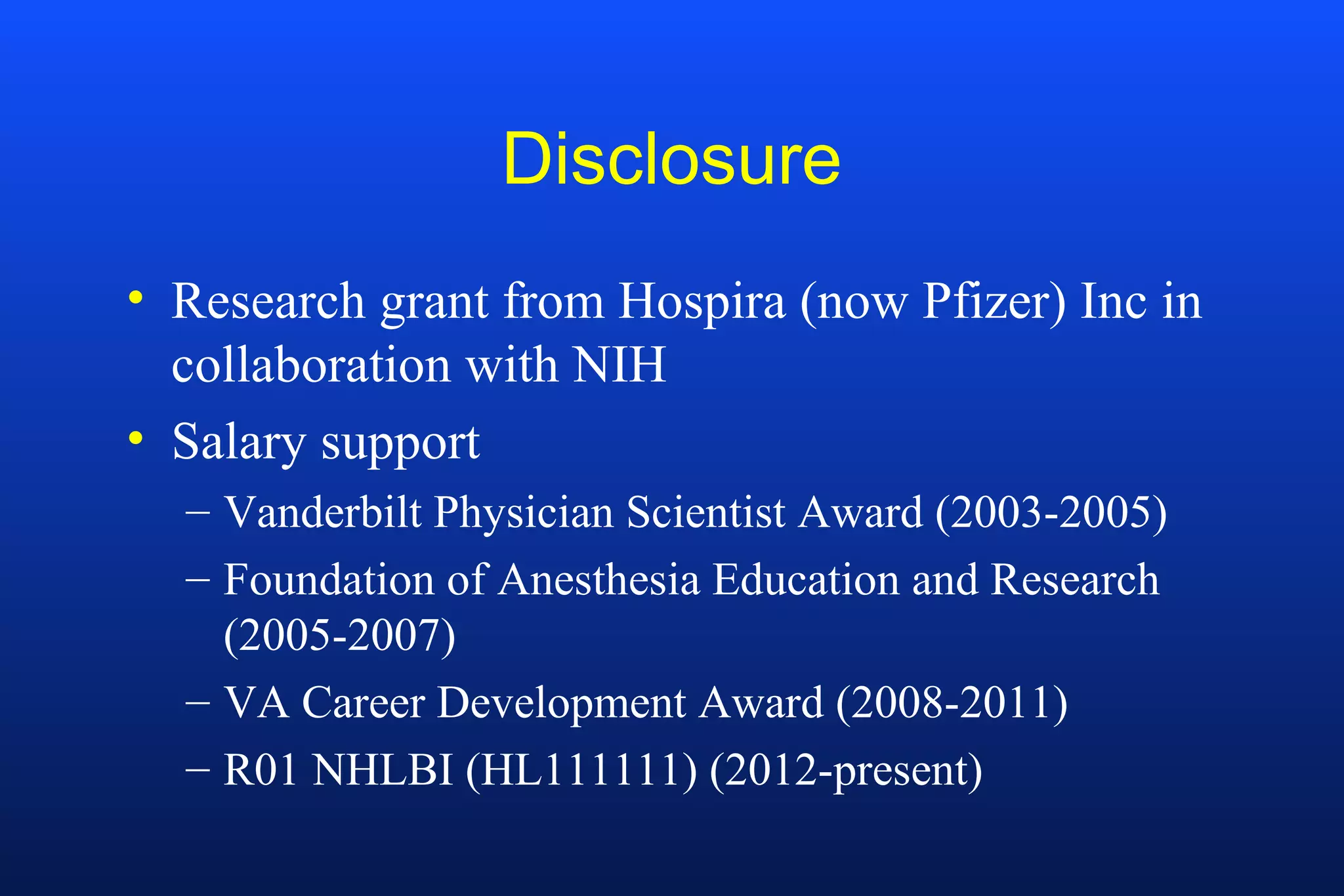 Disclosure

• Research grant from Hospira (now Pfizer) Inc in collaboration with NIH

• Salary support

– Vanderbilt Physician Scientist Award (2003-2005)

– Foundation of Anesthesia Education and Research (2005-2007)

– VA Career Development Award (2008-2011)

– R01 NHLBI (HL111111) (2012-present)